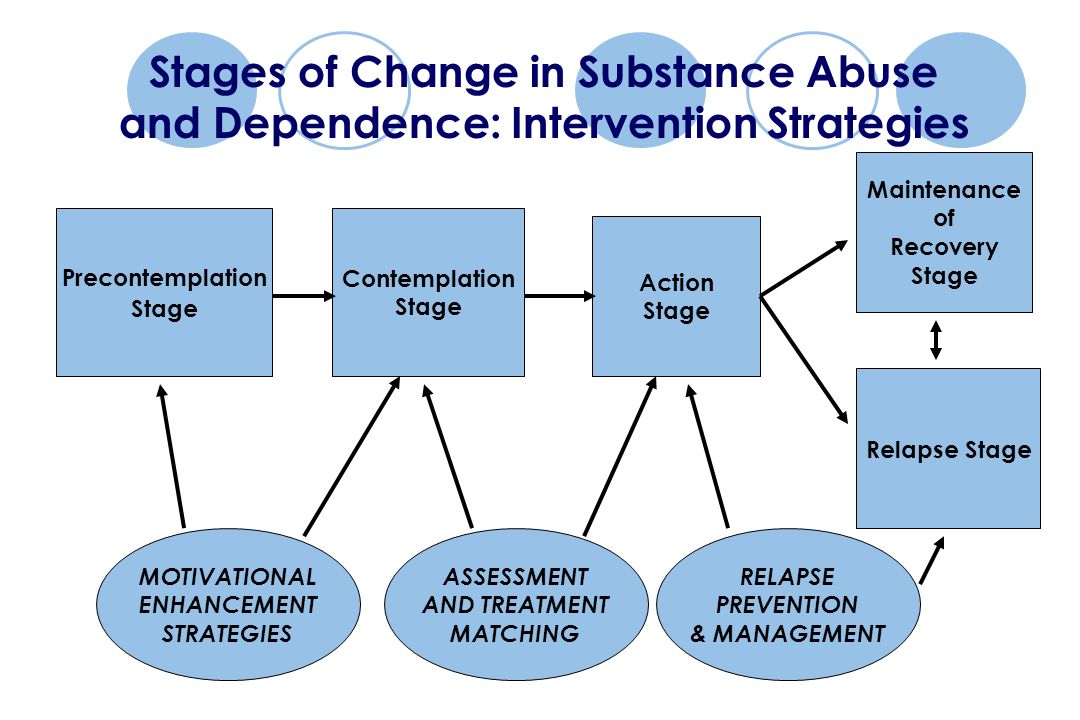 Stages of Change in Substance Abuse and Dependence: Intervention Strategies

Precontemplation Stage

Contemplation Stage

Action Stage

Maintenance of Recovery Stage

Relapse Stage

MOTIVATIONAL ENHANCEMENT STRATEGIES

ASSESSMENT AND TREATMENT MATCHING

RELAPSE PREVENTION & MANAGEMENT